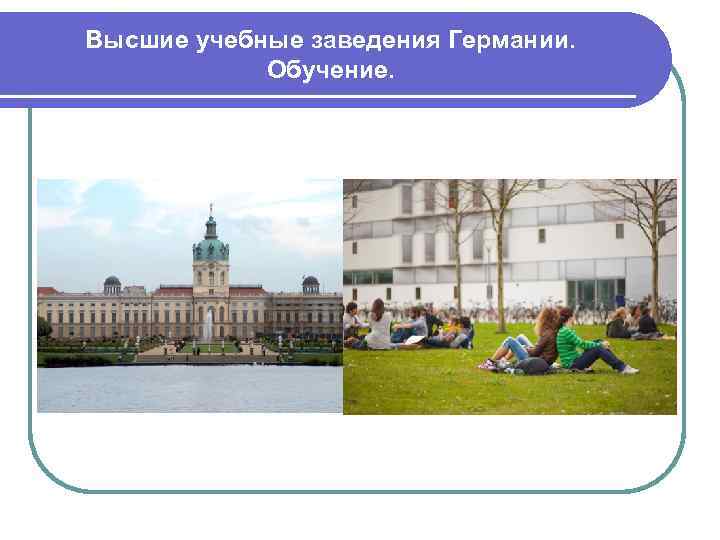 Высшие учебные заведения Германии. Обучение.